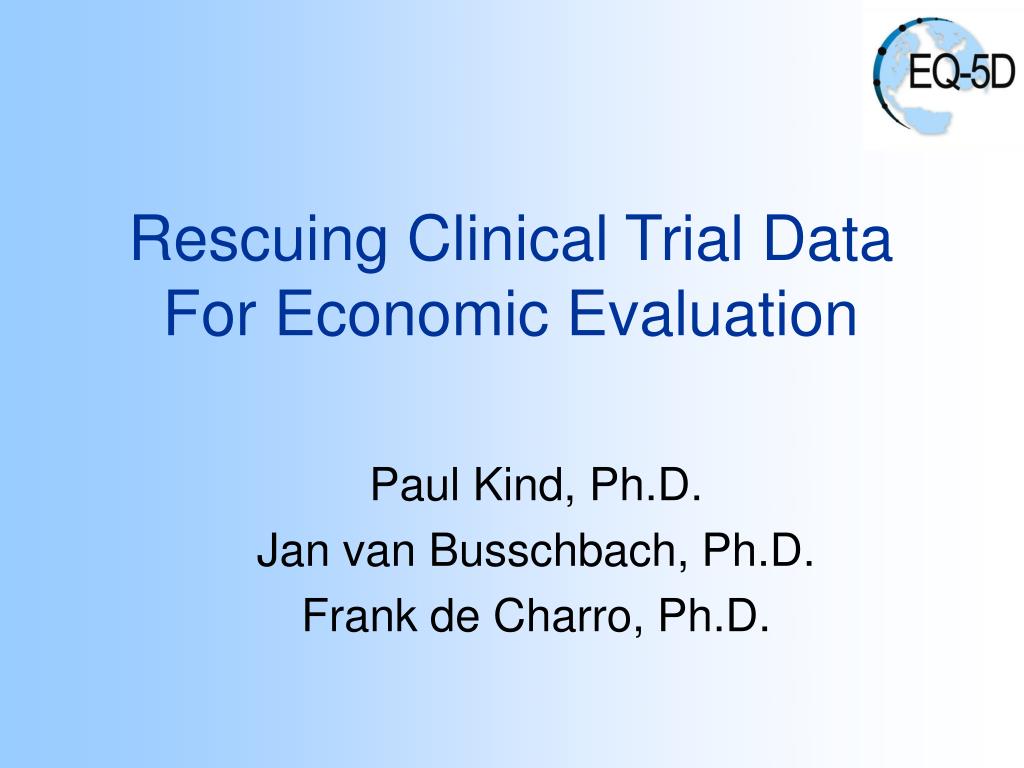 EQ-5D

Rescuing Clinical Trial Data For Economic Evaluation

Paul Kind, Ph.D.
Jan van Busschbach, Ph.D.
Frank de Charro, Ph.D.